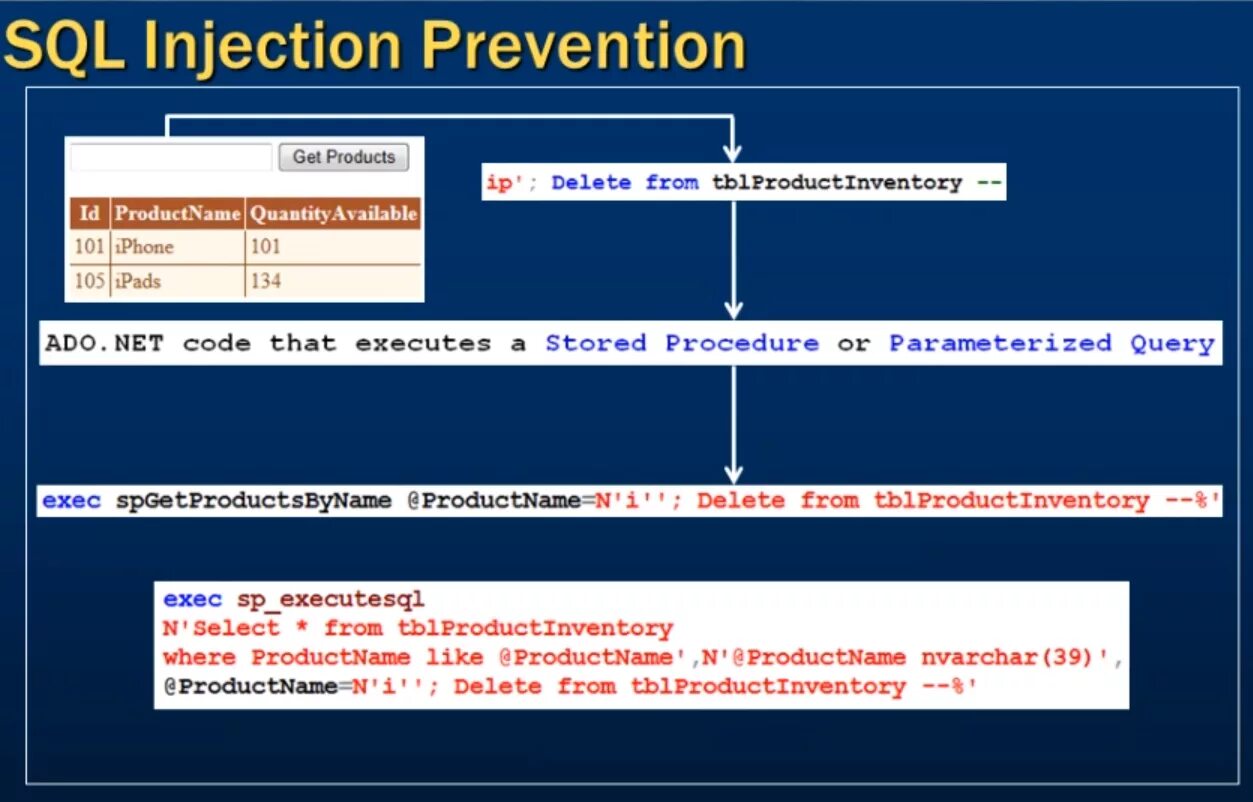 SQL Injection Prevention

Get Products

| Id | ProductName | QuantityAvailable |
|---|---|---|
| 101 | iPhone | 101 |
| 105 | iPads | 134 |

ip'; Delete from tblProductInventory --

ADO.NET code that executes a Stored Procedure or Parameterized Query

exec spGetProductsByName @ProductName=N'i''; Delete from tblProductInventory --%'

exec sp_executesql
N'Select * from tblProductInventory
where ProductName like @ProductName',N'@ProductName nvarchar(39)',
@ProductName=N'i''; Delete from tblProductInventory --%'